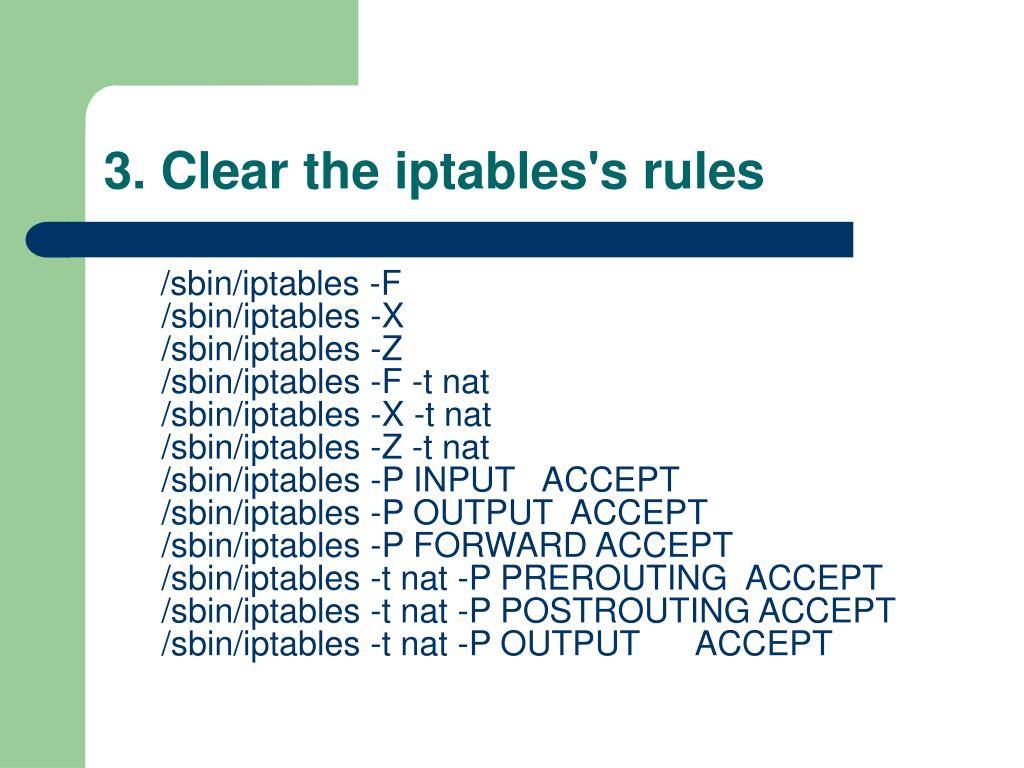 3. Clear the iptables's rules

/sbin/iptables -F
/sbin/iptables -X
/sbin/iptables -Z
/sbin/iptables -F -t nat
/sbin/iptables -X -t nat
/sbin/iptables -Z -t nat
/sbin/iptables -P INPUT ACCEPT
/sbin/iptables -P OUTPUT ACCEPT
/sbin/iptables -P FORWARD ACCEPT
/sbin/iptables -t nat -P PREROUTING ACCEPT
/sbin/iptables -t nat -P POSTROUTING ACCEPT
/sbin/iptables -t nat -P OUTPUT ACCEPT